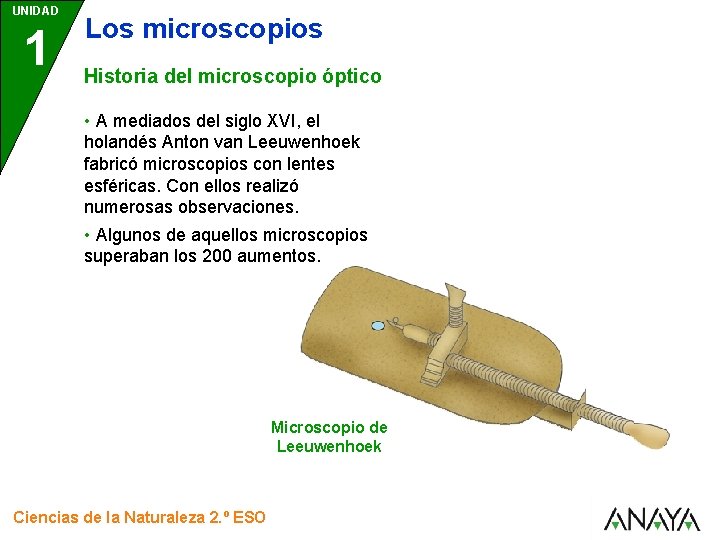 UNIDAD
1

Los microscopios

Historia del microscopio óptico

• A mediados del siglo XVI, el holandés Anton van Leeuwenhoek fabricó microscopios con lentes esféricas. Con ellos realizó numerosas observaciones.

• Algunos de aquellos microscopios superaban los 200 aumentos.

Microscopio de Leeuwenhoek

Ciencias de la Naturaleza 2.º ESO

ANAYA